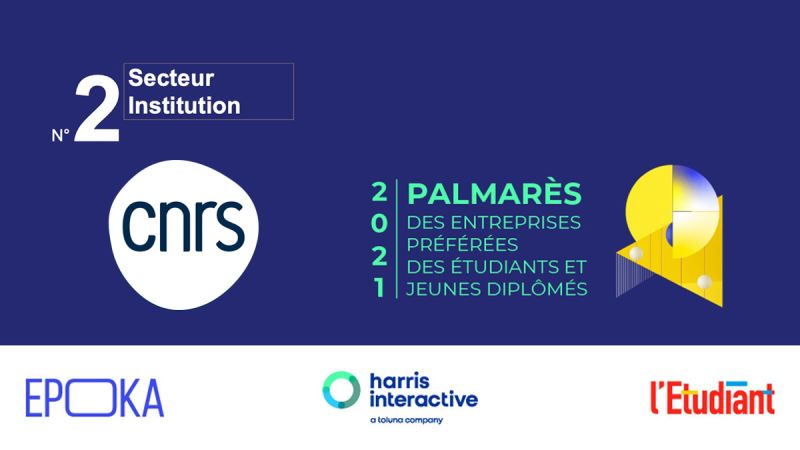 N° 2 Secteur Institution

cnrs

2021 PALMARÈS
DES ENTREPRISES PRÉFÉRÉES DES ÉTUDIANTS ET JEUNES DIPLÔMÉS

EPOKA

harris interactive
a toluna company

l'Etudiant